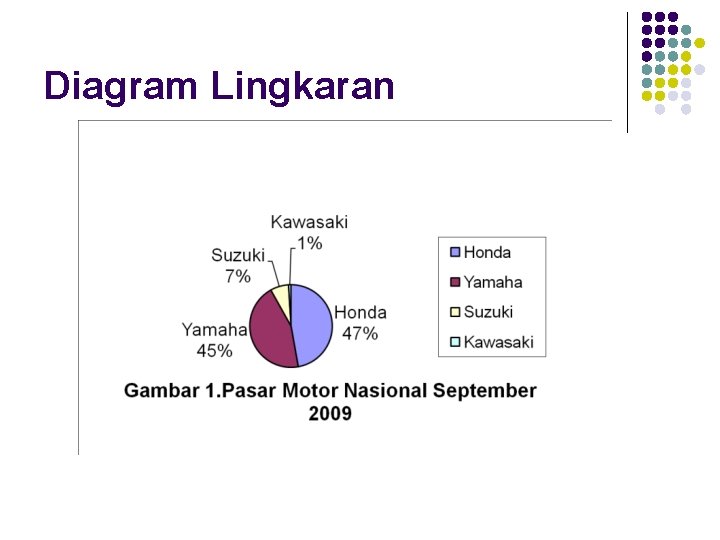 Diagram Lingkaran

Kawasaki
1%

Suzuki
7%

Yamaha
45%

Honda
47%

Honda
Yamaha
Suzuki
Kawasaki

Gambar 1.Pasar Motor Nasional September 2009